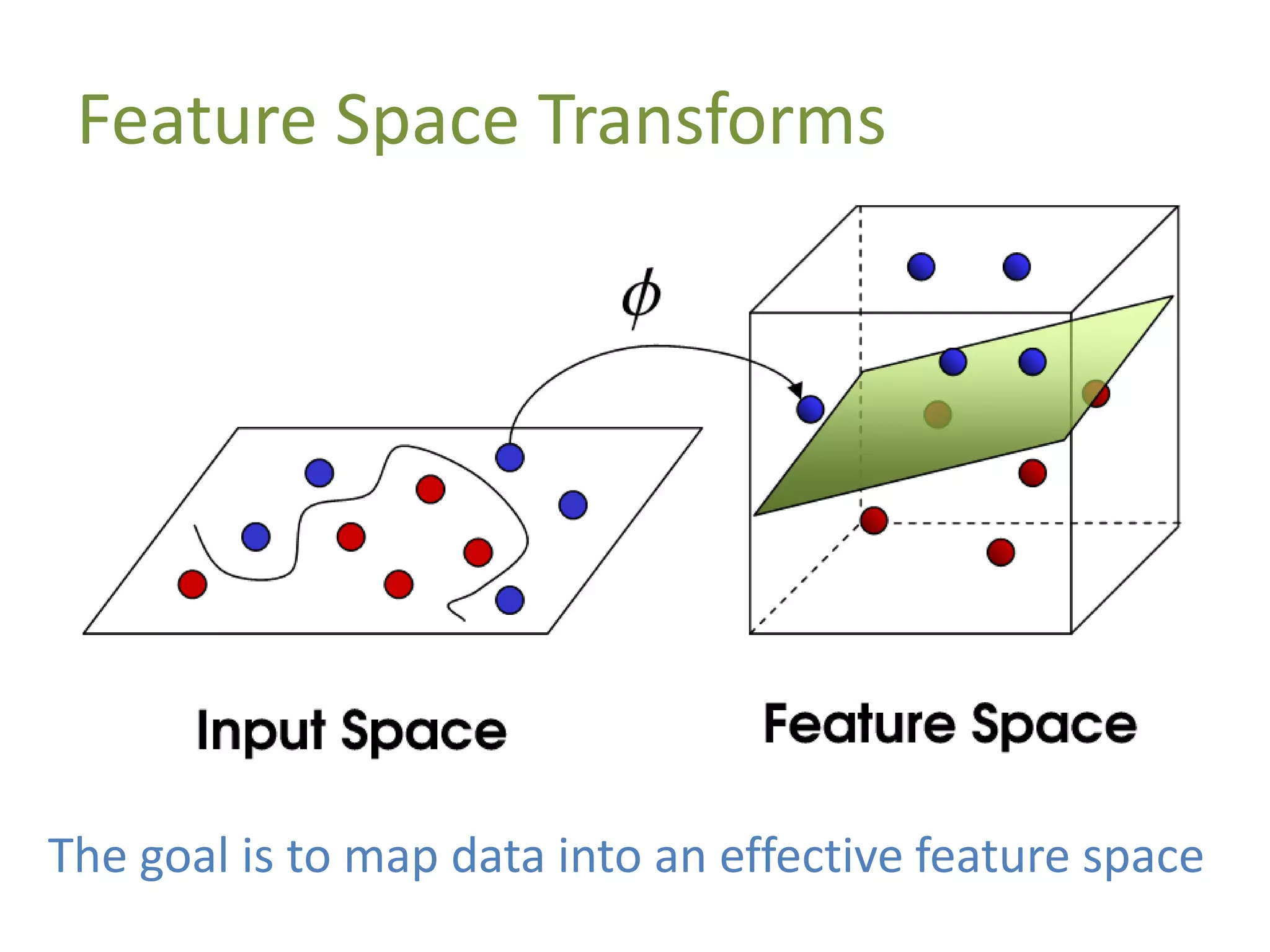 Feature Space Transforms

$\phi$

Input Space

Feature Space

The goal is to map data into an effective feature space